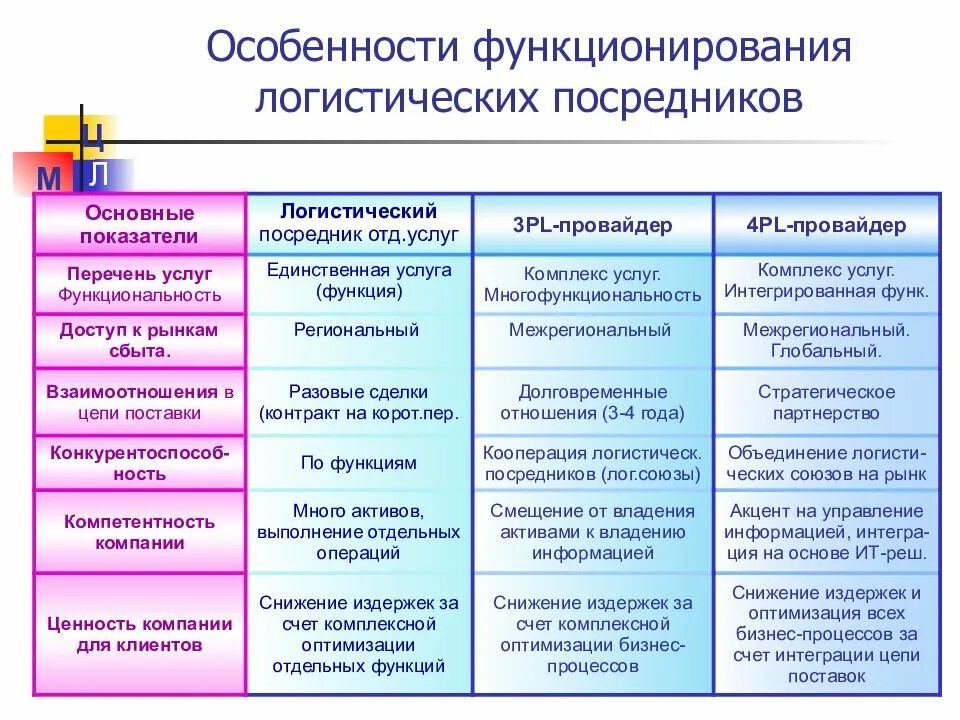 Особенности функционирования логистических посредников

Ц
М Л

| Основные показатели | Логистический посредник отд.услуг | 3PL-провайдер | 4PL-провайдер |
|---|---|---|---|
| Перечень услуг Функциональность | Единственная услуга (функция) | Комплекс услуг. Многофункциональность | Комплекс услуг. Интегрированная функ. |
| Доступ к рынкам сбыта. | Региональный | Межрегиональный | Межрегиональный. Глобальный. |
| Взаимоотношения в цепи поставки | Разовые сделки (контракт на корот.пер. | Долговременные отношения (3-4 года) | Стратегическое партнерство |
| Конкурентоспособность | По функциям | Кооперация логистическ. посредников (лог.союзы) | Объединение логистических союзов на рынк |
| Компетентность компании | Много активов, выполнение отдельных операций | Смещение от владения активами к владению информацией | Акцент на управление информацией, интеграция на основе ИТ-реш. |
| Ценность компании для клиентов | Снижение издержек за счет комплексной оптимизации отдельных функций | Снижение издержек за счет комплексной оптимизации бизнес-процессов | Снижение издержек и оптимизация всех бизнес-процессов за счет интеграции цепи поставок |